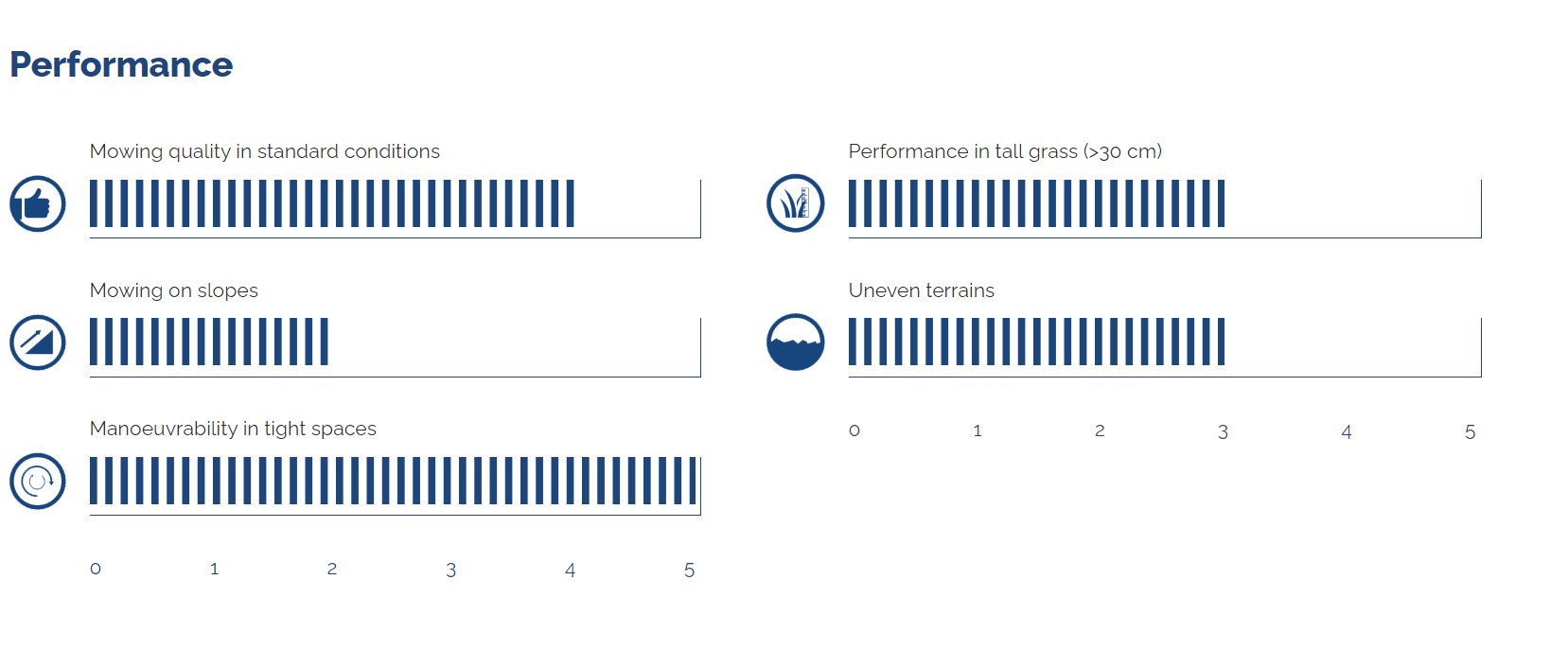 Performance

Mowing quality in standard conditions

Mowing on slopes

Manoeuvrability in tight spaces

0 1 2 3 4 5

Performance in tall grass (>30 cm)

Uneven terrains

0 1 2 3 4 5